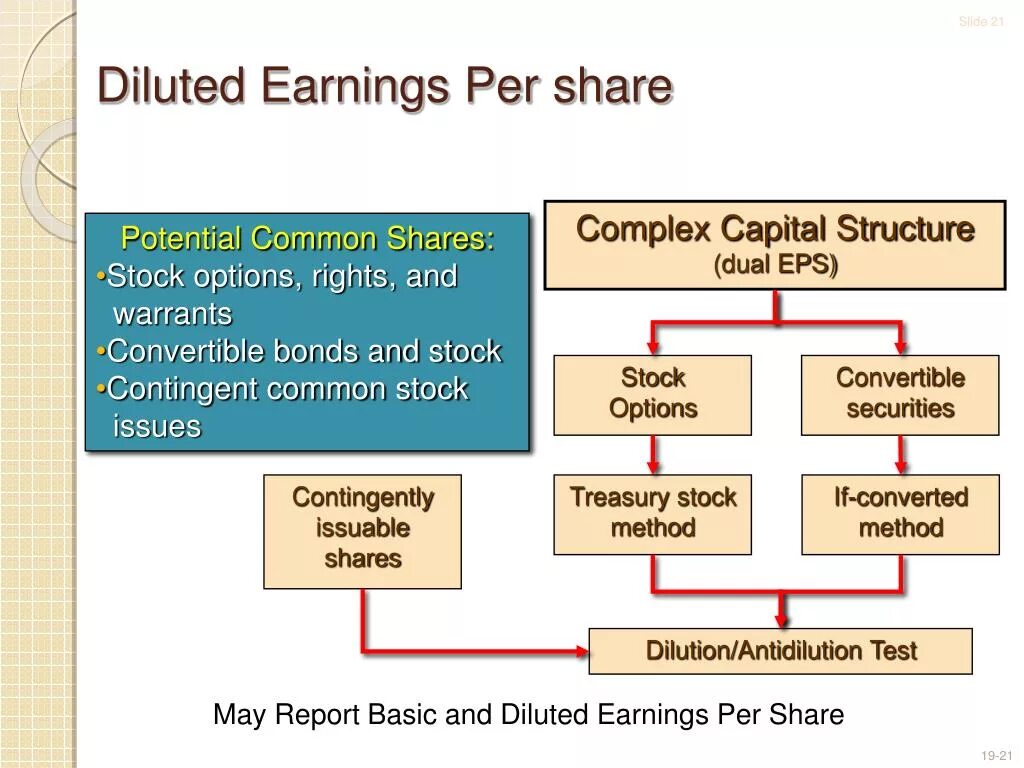 Slide 21

Diluted Earnings Per share

Potential Common Shares:
•Stock options, rights, and warrants
•Convertible bonds and stock
•Contingent common stock issues

Complex Capital Structure
(dual EPS)

Stock Options

Convertible securities

Contingently issuable shares

Treasury stock method

If-converted method

Dilution/Antidilution Test

May Report Basic and Diluted Earnings Per Share

19-21